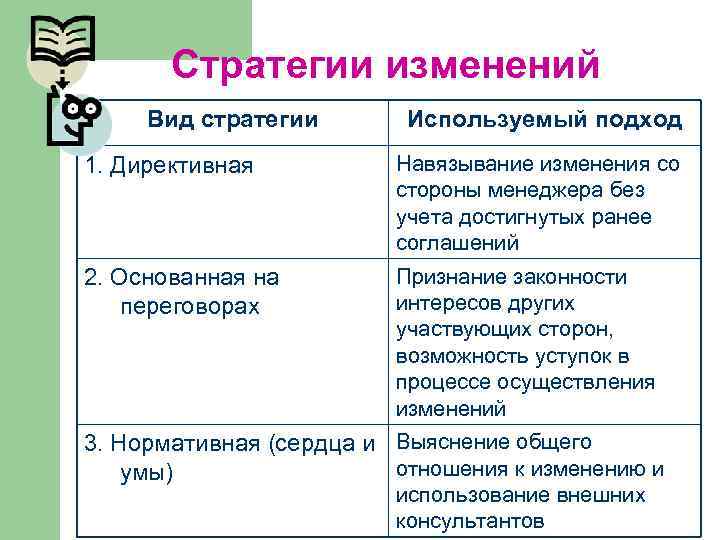 Стратегии изменений

| Вид стратегии | Используемый подход |
|---|---|
| 1. Директивная | Навязывание изменения со стороны менеджера без учета достигнутых ранее соглашений |
| 2. Основанная на переговорах | Признание законности интересов других участвующих сторон, возможность уступок в процессе осуществления изменений |
| 3. Нормативная (сердца и умы) | Выяснение общего отношения к изменению и использование внешних консультантов |